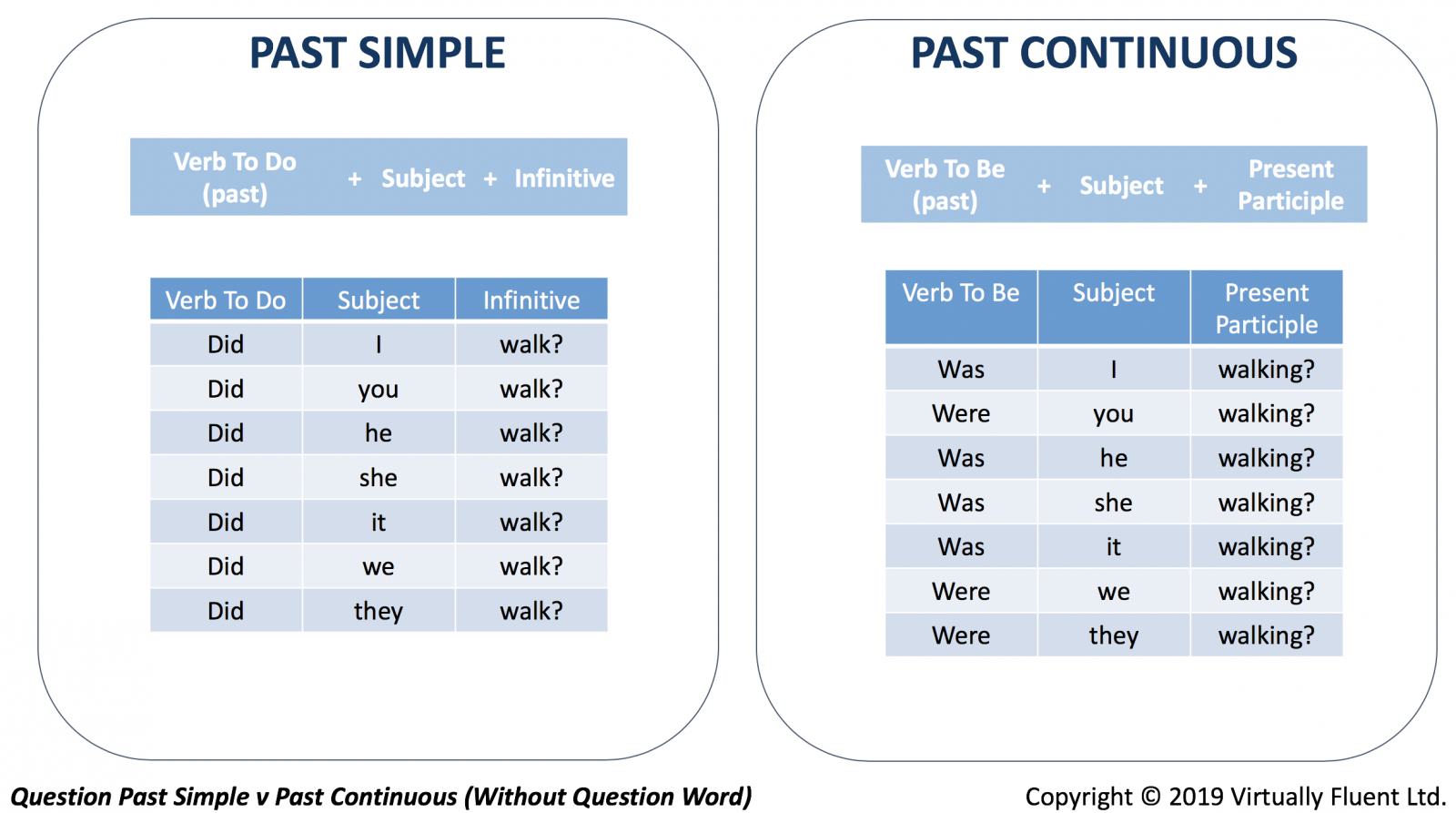 PAST SIMPLE

Verb To Do (past) + Subject + Infinitive

| Verb To Do | Subject | Infinitive |
|---|---|---|
| Did | I | walk? |
| Did | you | walk? |
| Did | he | walk? |
| Did | she | walk? |
| Did | it | walk? |
| Did | we | walk? |
| Did | they | walk? |

PAST CONTINUOUS

Verb To Be (past) + Subject + Present Participle

| Verb To Be | Subject | Present Participle |
|---|---|---|
| Was | I | walking? |
| Were | you | walking? |
| Was | he | walking? |
| Was | she | walking? |
| Was | it | walking? |
| Were | we | walking? |
| Were | they | walking? |

Question Past Simple v Past Continuous (Without Question Word)

Copyright © 2019 Virtually Fluent Ltd.